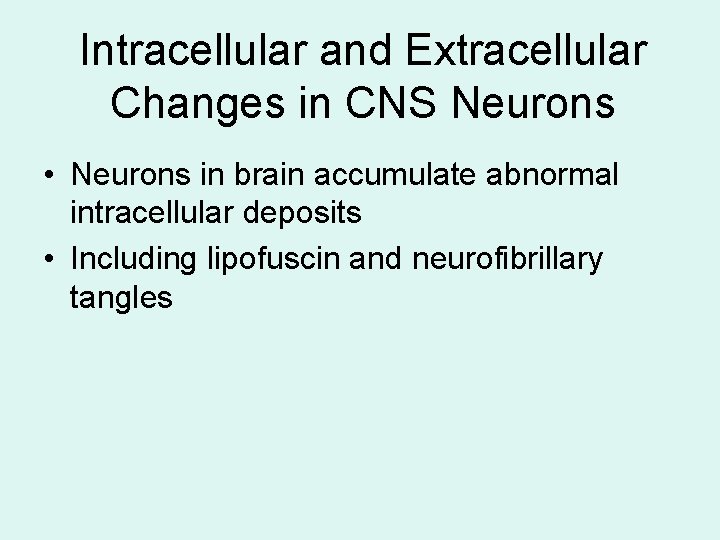 Intracellular and Extracellular Changes in CNS Neurons

• Neurons in brain accumulate abnormal intracellular deposits
• Including lipofuscin and neurofibrillary tangles